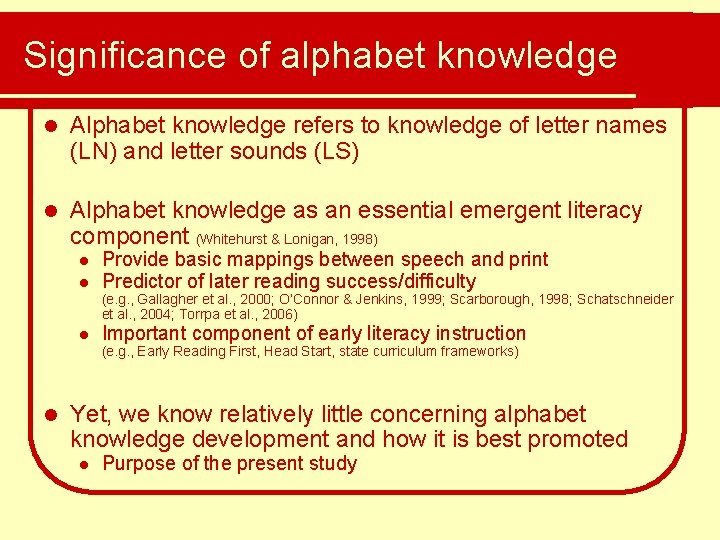 Significance of alphabet knowledge

- Alphabet knowledge refers to knowledge of letter names (LN) and letter sounds (LS)

- Alphabet knowledge as an essential emergent literacy component (Whitehurst & Lonigan, 1998)
  - Provide basic mappings between speech and print
  - Predictor of later reading success/difficulty (e.g., Gallagher et al., 2000; O'Connor & Jenkins, 1999; Scarborough, 1998; Schatschneider et al., 2004; Torrpa et al., 2006)
  - Important component of early literacy instruction (e.g., Early Reading First, Head Start, state curriculum frameworks)

- Yet, we know relatively little concerning alphabet knowledge development and how it is best promoted
  - Purpose of the present study